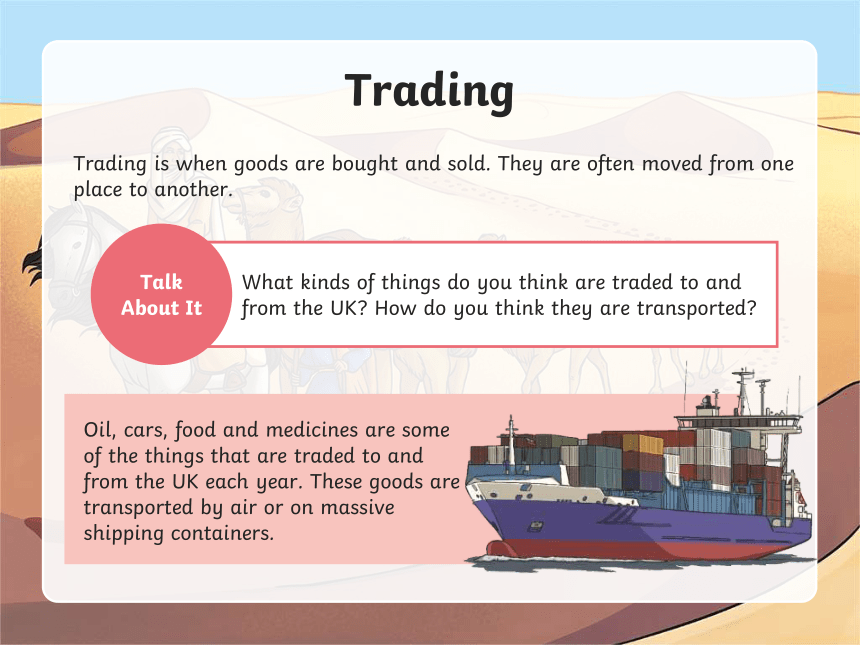 Trading

Trading is when goods are bought and sold. They are often moved from one place to another.

Talk About It

What kinds of things do you think are traded to and from the UK? How do you think they are transported?

Oil, cars, food and medicines are some of the things that are traded to and from the UK each year. These goods are transported by air or on massive shipping containers.